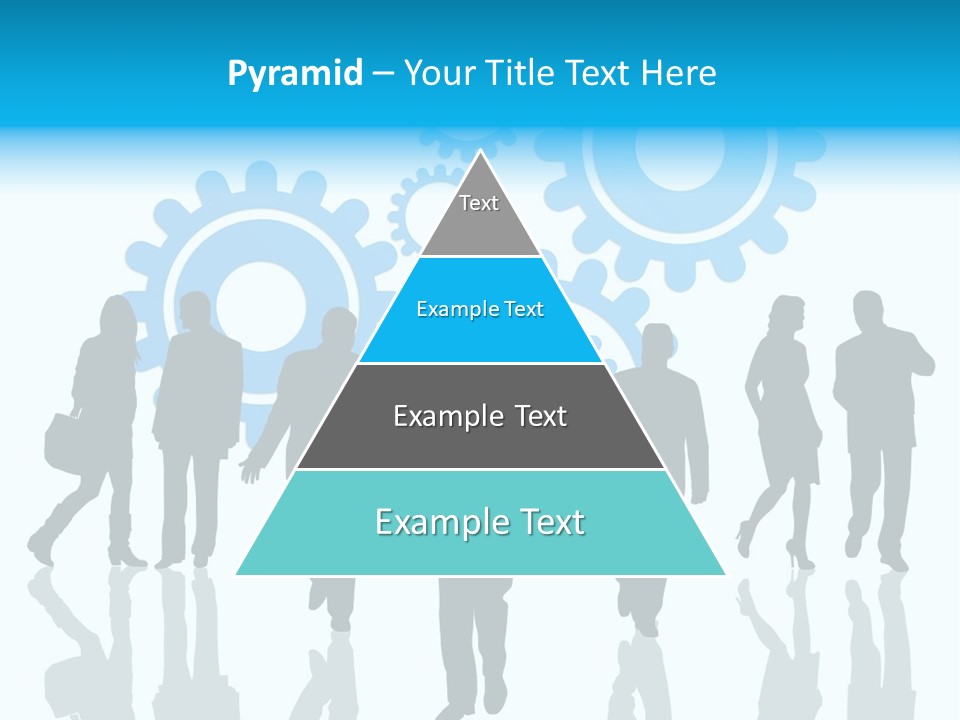 Pyramid – Your Title Text Here

Text

Example Text

Example Text

Example Text